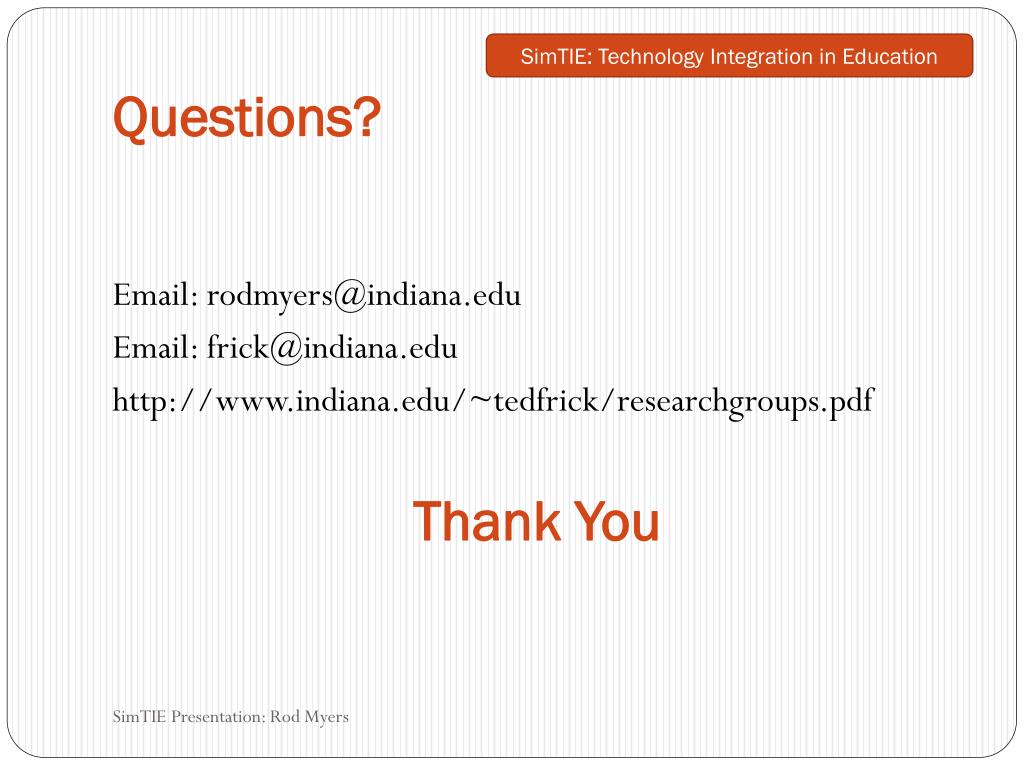 SimTIE: Technology Integration in Education

Questions?

Email: rodmyers@indiana.edu
Email: frick@indiana.edu
http://www.indiana.edu/~tedfrick/researchgroups.pdf

Thank You

SimTIE Presentation: Rod Myers